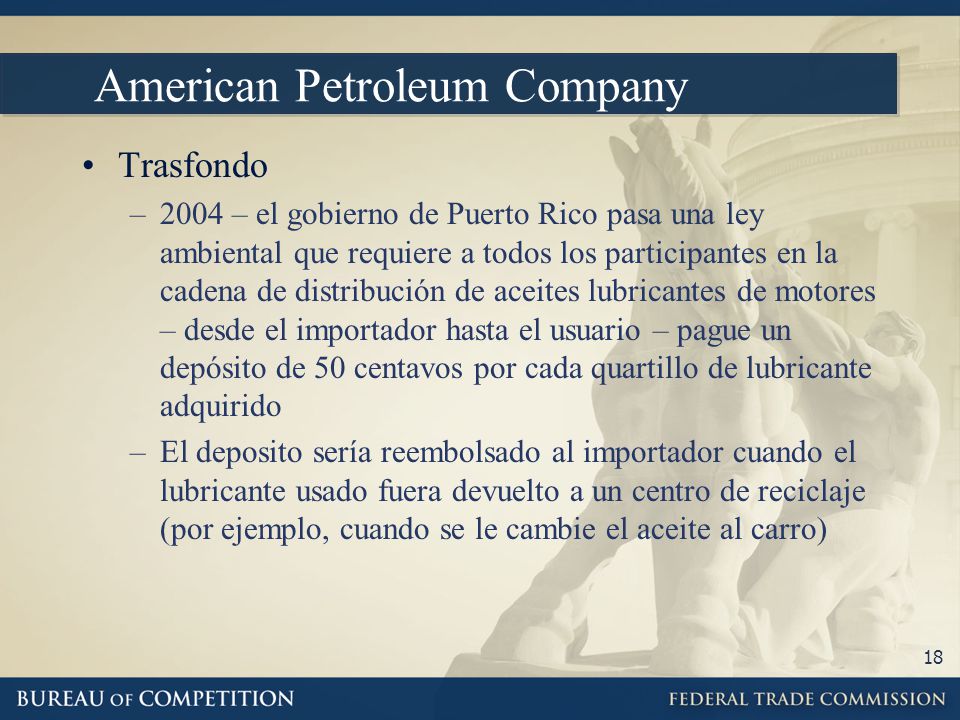 American Petroleum Company

• Trasfondo
– 2004 – el gobierno de Puerto Rico pasa una ley ambiental que requiere a todos los participantes en la cadena de distribución de aceites lubricantes de motores – desde el importador hasta el usuario – pague un depósito de 50 centavos por cada quartillo de lubricante adquirido
– El deposito sería reembolsado al importador cuando el lubricante usado fuera devuelto a un centro de reciclaje (por ejemplo, cuando se le cambie el aceite al carro)

18

BUREAU OF COMPETITION

FEDERAL TRADE COMMISSION